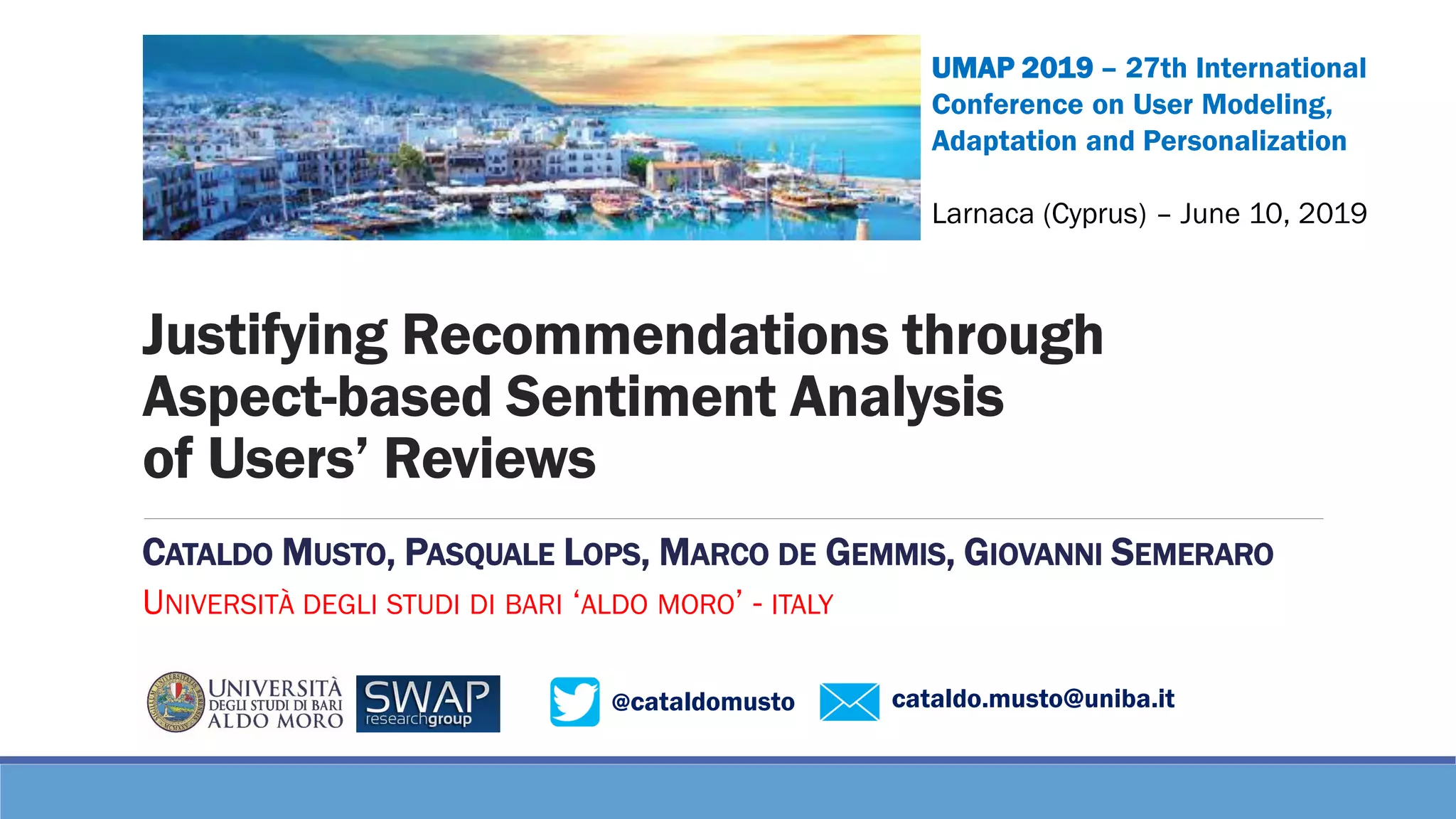 UMAP 2019 – 27th International Conference on User Modeling, Adaptation and Personalization

Larnaca (Cyprus) – June 10, 2019

Justifying Recommendations through Aspect-based Sentiment Analysis of Users' Reviews

CATALDO MUSTO, PASQUALE LOPS, MARCO DE GEMMIS, GIOVANNI SEMERARO

UNIVERSITÀ DEGLI STUDI DI BARI 'ALDO MORO' - ITALY

UNIVERSITÀ DEGLI STUDI DI BARI ALDO MORO

SWAP researchgroup

@cataldomusto

cataldo.musto@uniba.it